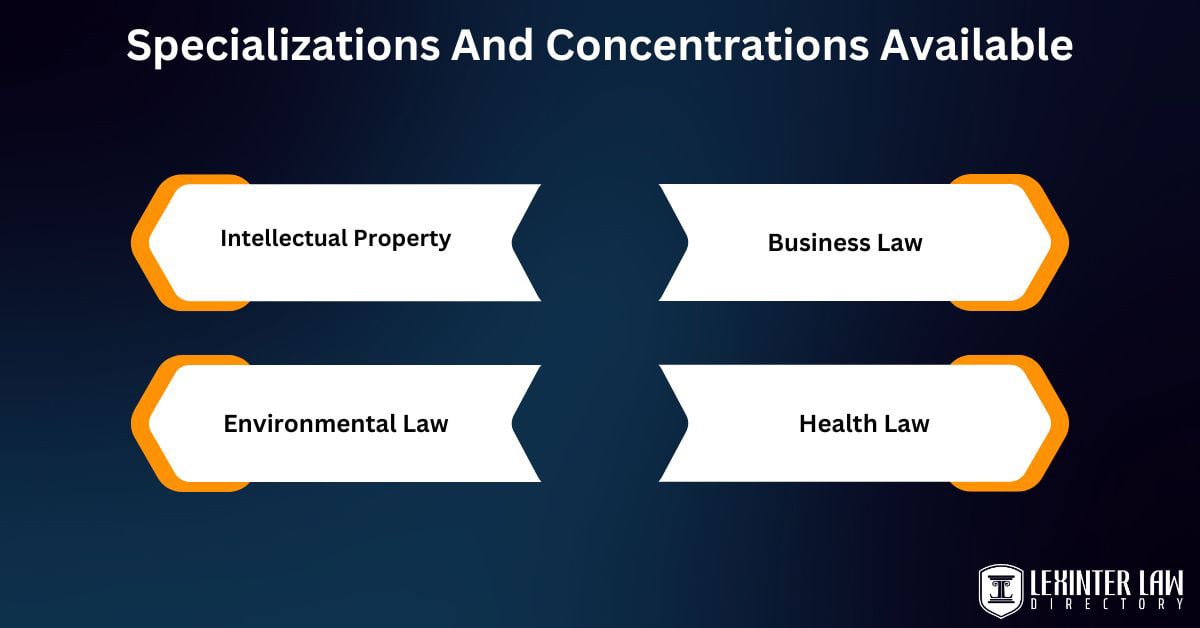 Specializations And Concentrations Available

Intellectual Property

Business Law

Environmental Law

Health Law

LEXINTER LAW DIRECTORY